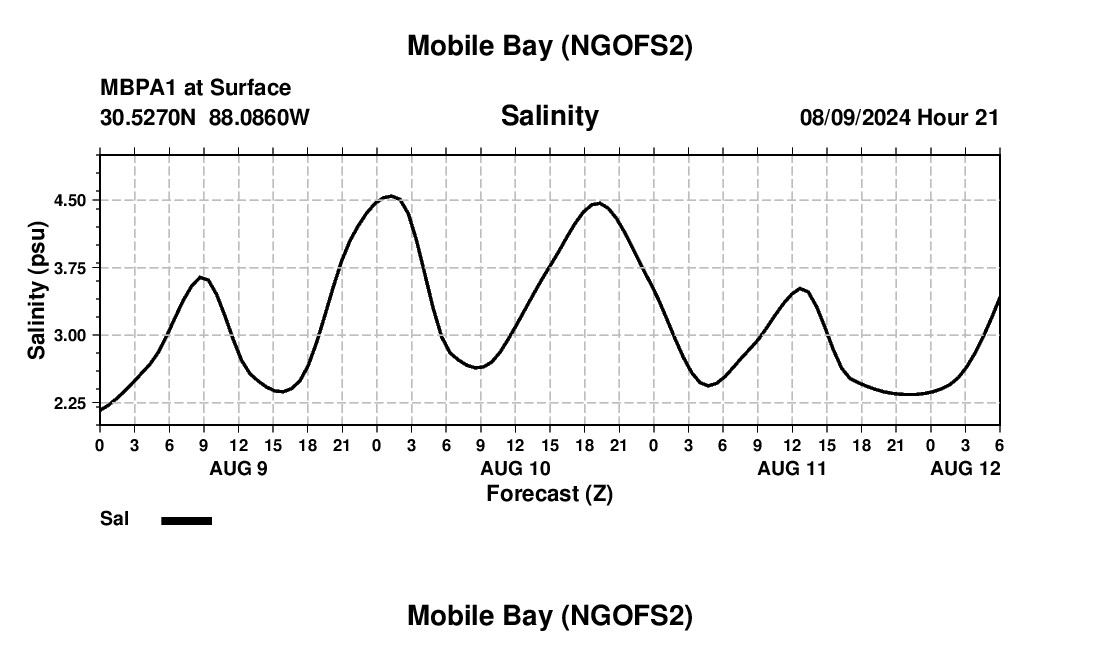 Mobile Bay (NGOFS2)

MBPA1 at Surface
30.5270N 88.0860W

Salinity

08/09/2024 Hour 21

Salinity (psu)

4.50
3.75
3.00
2.25

0 3 6 9 12 15 18 21 0 3 6 9 12 15 18 21 0 3 6 9 12 15 18 21 0 3 6

AUG 9
AUG 10
AUG 11
AUG 12

Forecast (Z)

Sal

Mobile Bay (NGOFS2)